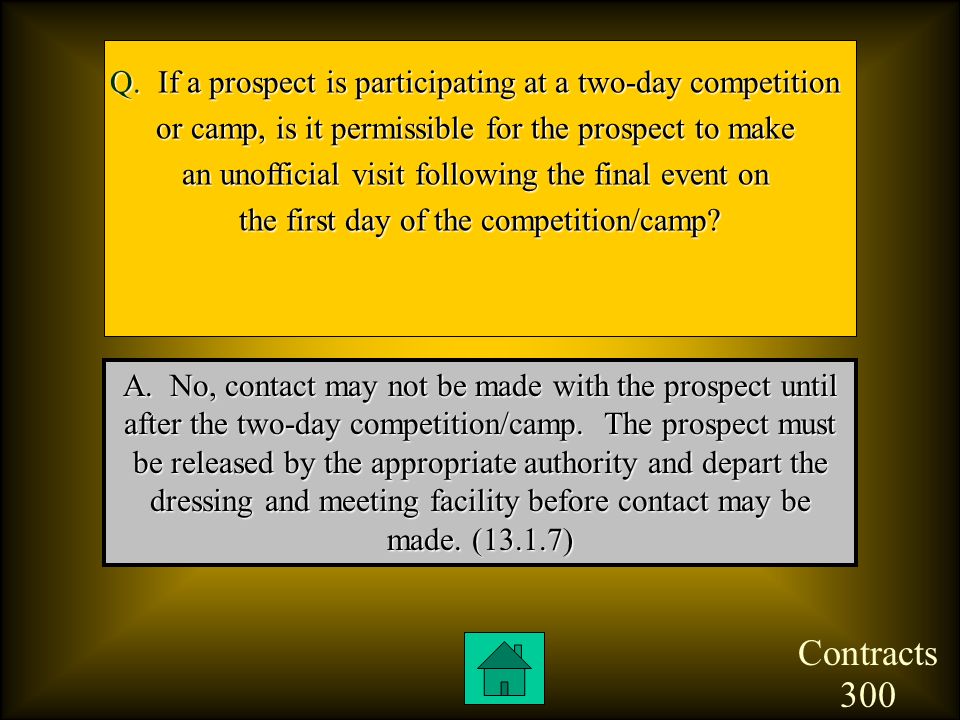 Q. If a prospect is participating at a two-day competition or camp, is it permissible for the prospect to make an unofficial visit following the final event on the first day of the competition/camp?

A. No, contact may not be made with the prospect until after the two-day competition/camp. The prospect must be released by the appropriate authority and depart the dressing and meeting facility before contact may be made. (13.1.7)

Contracts 300